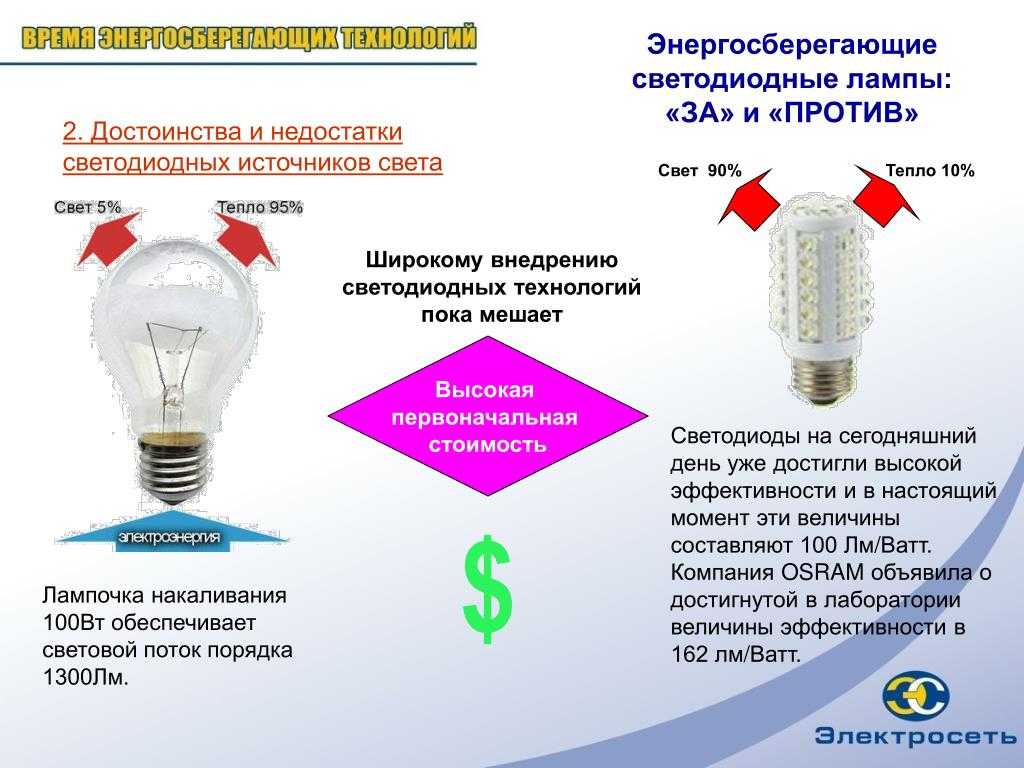 ВРЕМЯ ЭНЕРГОСБЕРЕГАЮЩИХ ТЕХНОЛОГИЙ

Энергосберегающие светодиодные лампы: «ЗА» и «ПРОТИВ»

2. Достоинства и недостатки светодиодных источников света

Свет 5%

Тепло 95%

электроэнергия

Лампочка накаливания 100Вт обеспечивает световой поток порядка 1300Лм.

Широкому внедрению светодиодных технологий пока мешает

Высокая первоначальная стоимость

$

Свет 90%

Тепло 10%

Светодиоды на сегодняшний день уже достигли высокой эффективности и в настоящий момент эти величины составляют 100 Лм/Ватт. Компания OSRAM объявила о достигнутой в лаборатории величины эффективности в 162 лм/Ватт.

Электросеть